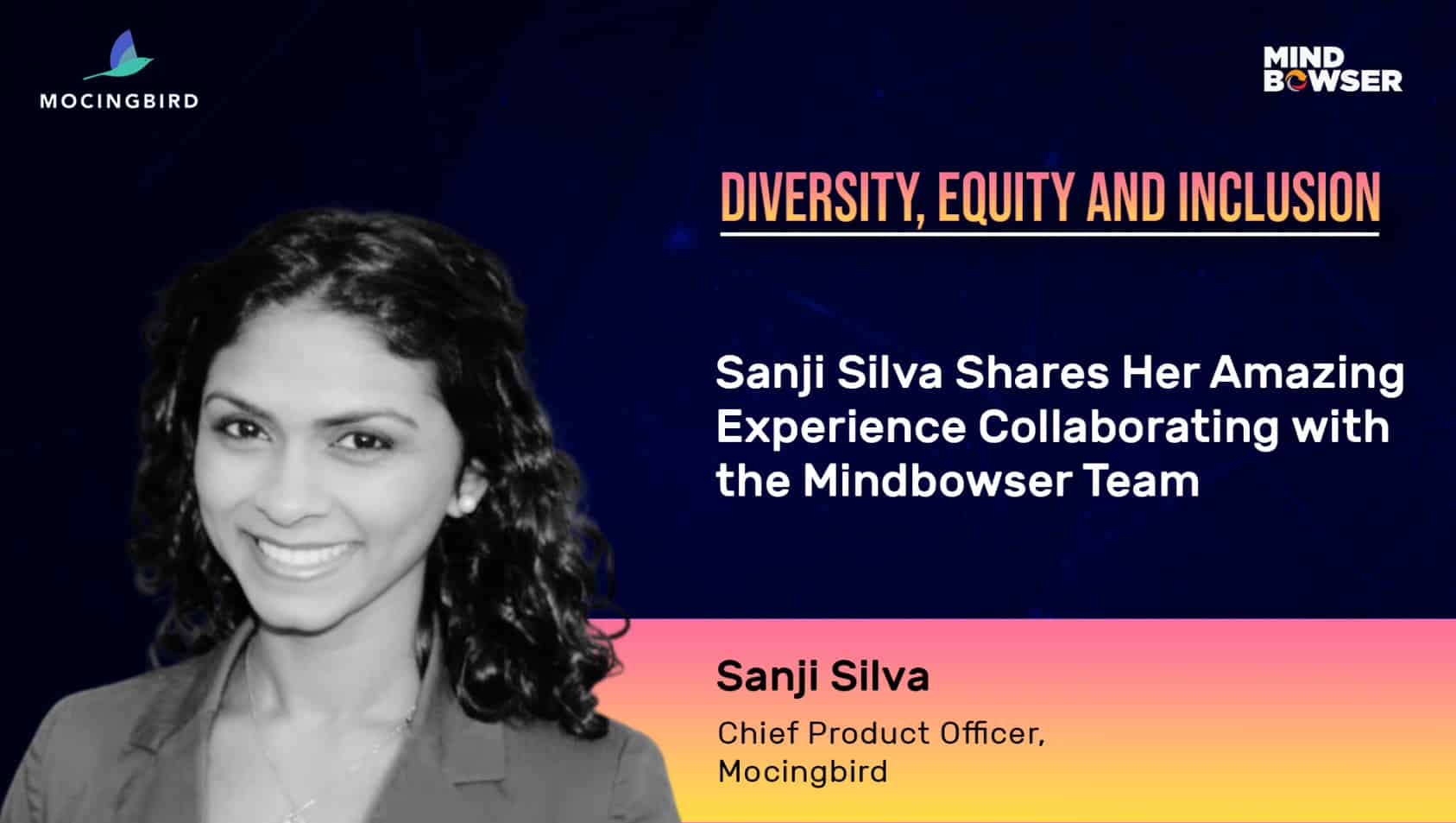 MOCINGBIRD

MIND BOWSER

DIVERSITY, EQUITY AND INCLUSION

Sanji Silva Shares Her Amazing Experience Collaborating with the Mindbowser Team

Sanji Silva

Chief Product Officer, Mocingbird